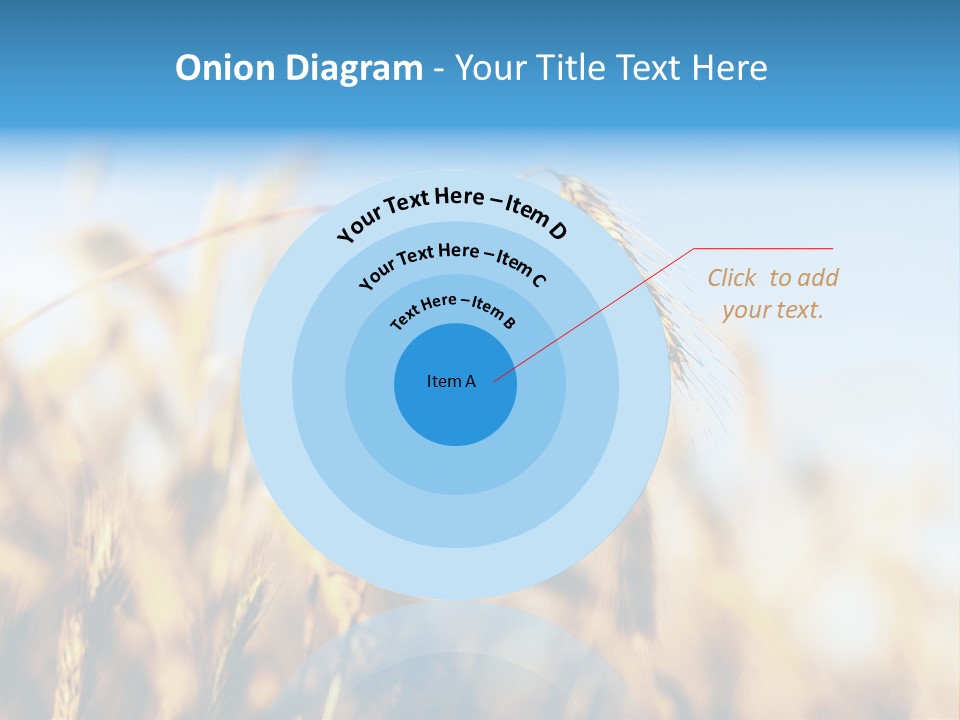 Onion Diagram - Your Title Text Here

Your Text Here – Item D

Your Text Here – Item C

Text Here – Item B

Item A

Click to add your text.